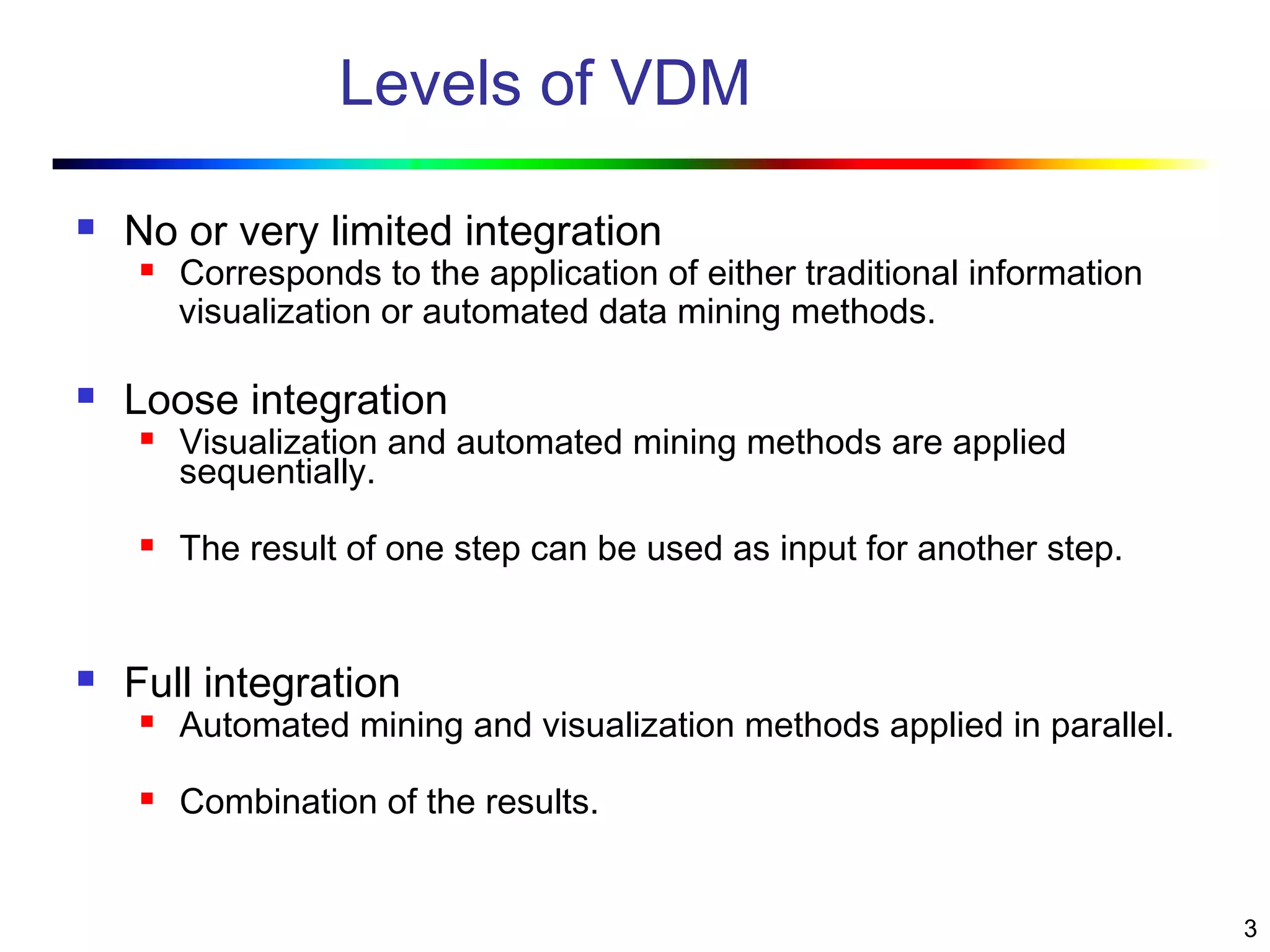 Levels of VDM

- No or very limited integration
  - Corresponds to the application of either traditional information visualization or automated data mining methods.

- Loose integration
  - Visualization and automated mining methods are applied sequentially.

  - The result of one step can be used as input for another step.

- Full integration
  - Automated mining and visualization methods applied in parallel.

  - Combination of the results.

3